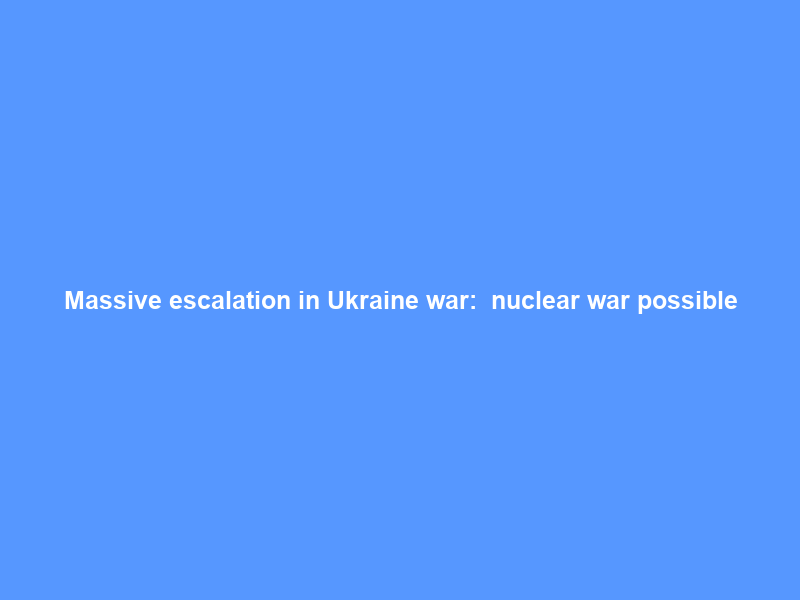 Massive escalation in Ukraine war:  nuclear war possible